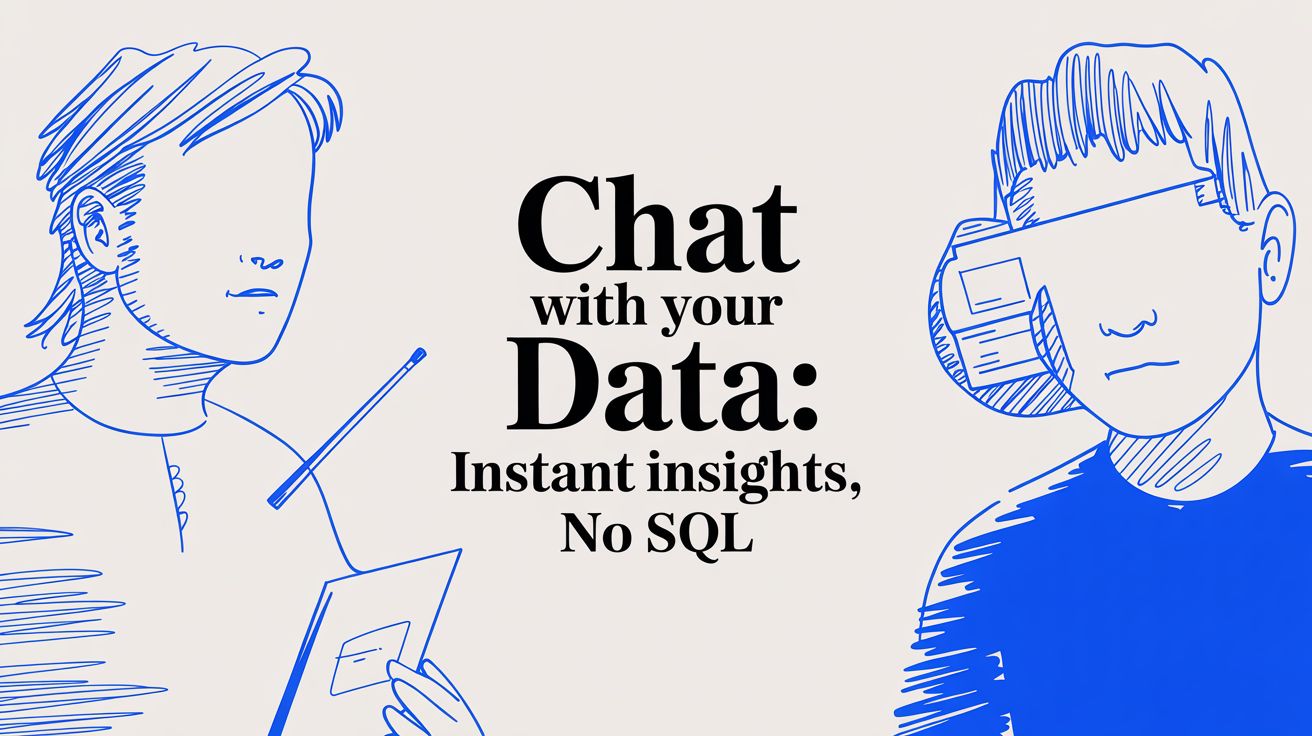 Chat
with your
Data:
Instant insights,
No SQL